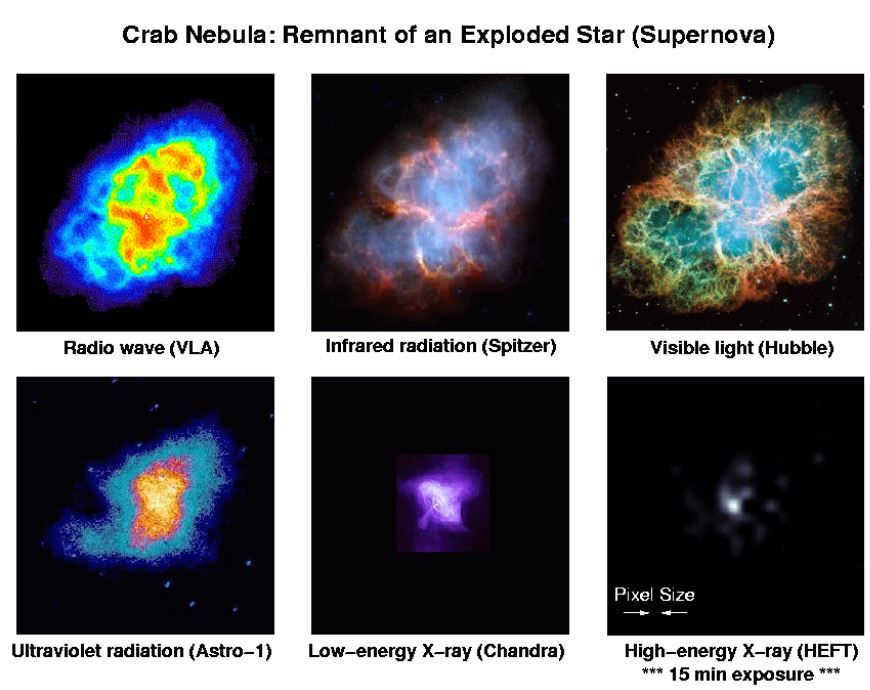 Crab Nebula: Remnant of an Exploded Star (Supernova)

Radio wave (VLA)

Infrared radiation (Spitzer)

Visible light (Hubble)

Ultraviolet radiation (Astro-1)

Low-energy X-ray (Chandra)

Pixel Size

High-energy X-ray (HEFT)
*** 15 min exposure ***